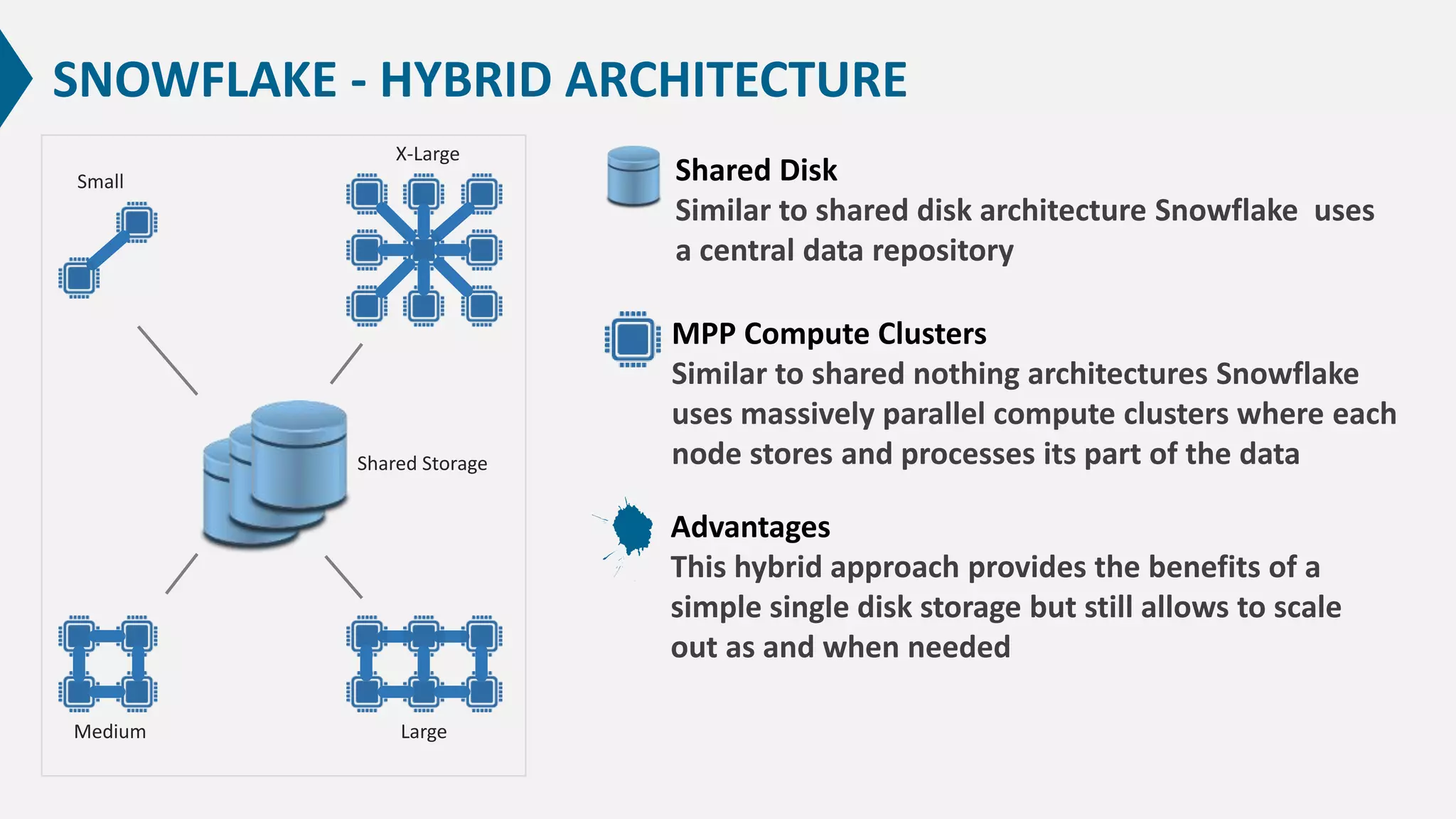 SNOWFLAKE - HYBRID ARCHITECTURE

Small

X-Large

Shared Storage

Medium

Large

Shared Disk
Similar to shared disk architecture Snowflake uses a central data repository

MPP Compute Clusters
Similar to shared nothing architectures Snowflake uses massively parallel compute clusters where each node stores and processes its part of the data

Advantages
This hybrid approach provides the benefits of a simple single disk storage but still allows to scale out as and when needed